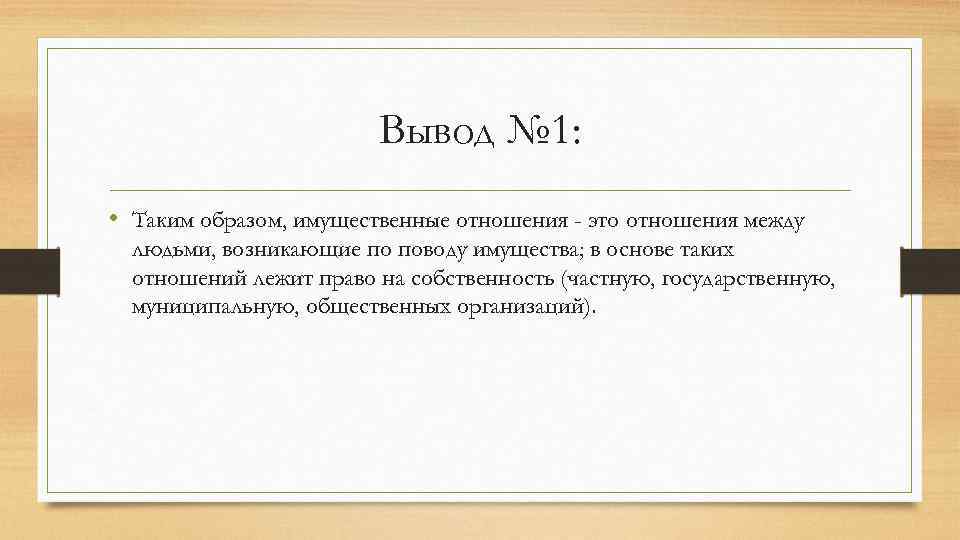 Вывод №1:

• Таким образом, имущественные отношения - это отношения между людьми, возникающие по поводу имущества; в основе таких отношений лежит право на собственность (частную, государственную, муниципальную, общественных организаций).